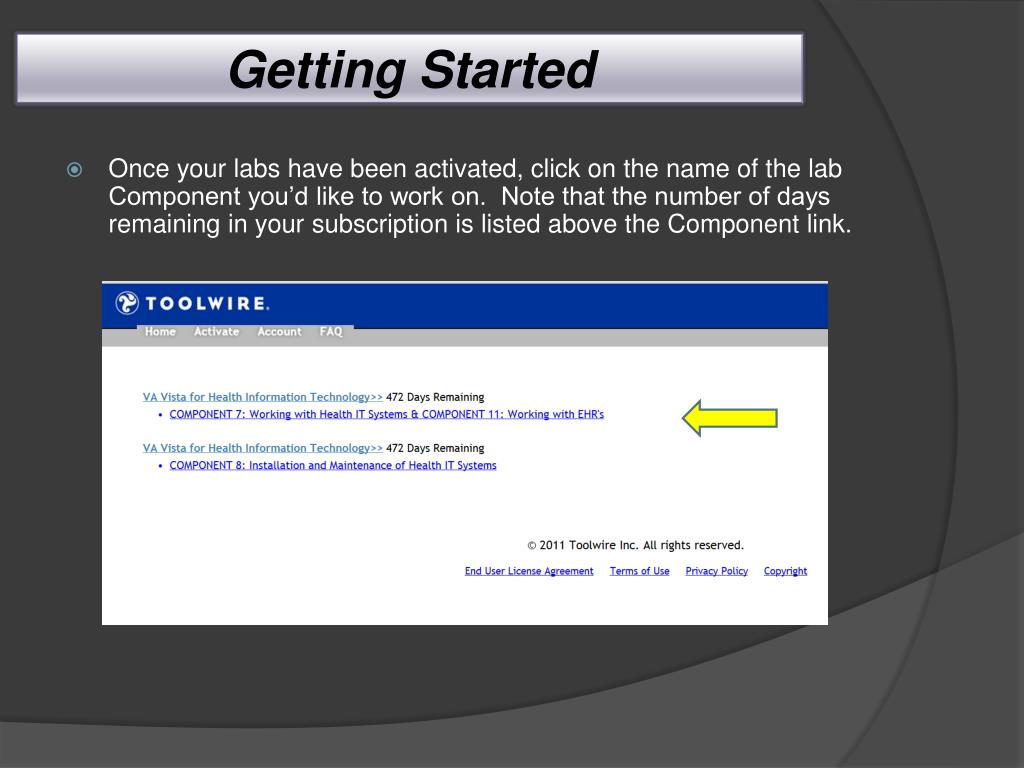 Getting Started

Once your labs have been activated, click on the name of the lab Component you'd like to work on. Note that the number of days remaining in your subscription is listed above the Component link.

TOOLWIRE.

Home Activate Account FAQ

VA Vista for Health Information Technology>> 472 Days Remaining
• COMPONENT 7: Working with Health IT Systems & COMPONENT 11: Working with EHR's

VA Vista for Health Information Technology>> 472 Days Remaining
• COMPONENT 8: Installation and Maintenance of Health IT Systems

© 2011 Toolwire Inc. All rights reserved.

End User License Agreement Terms of Use Privacy Policy Copyright